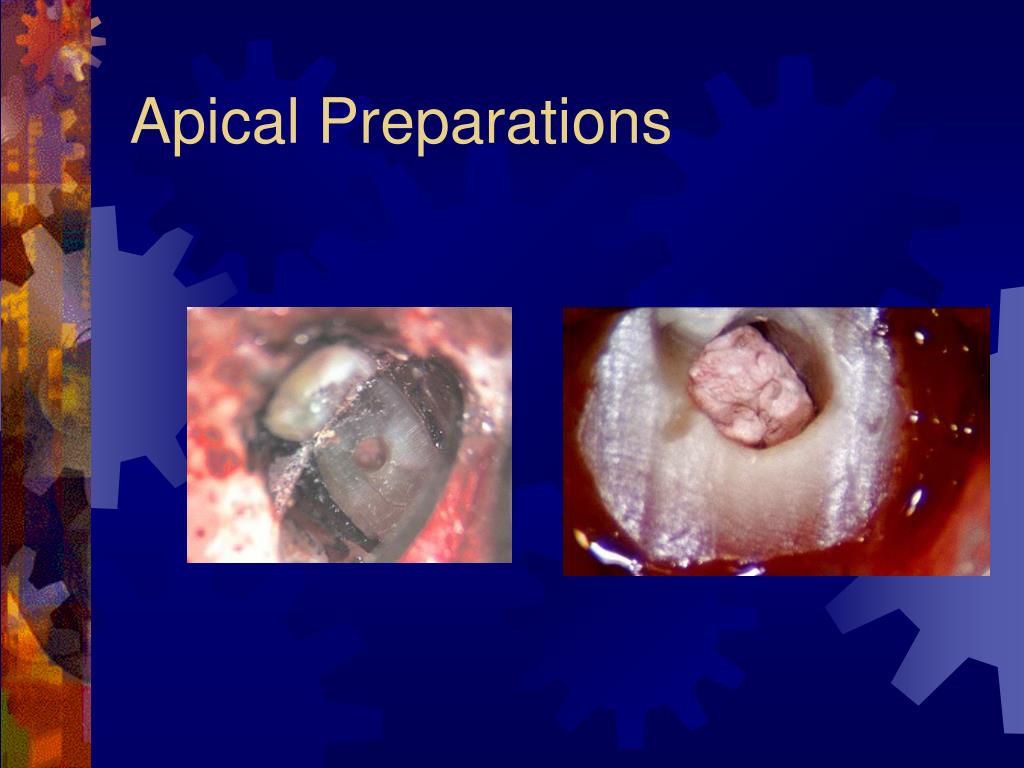 Apical Preparations